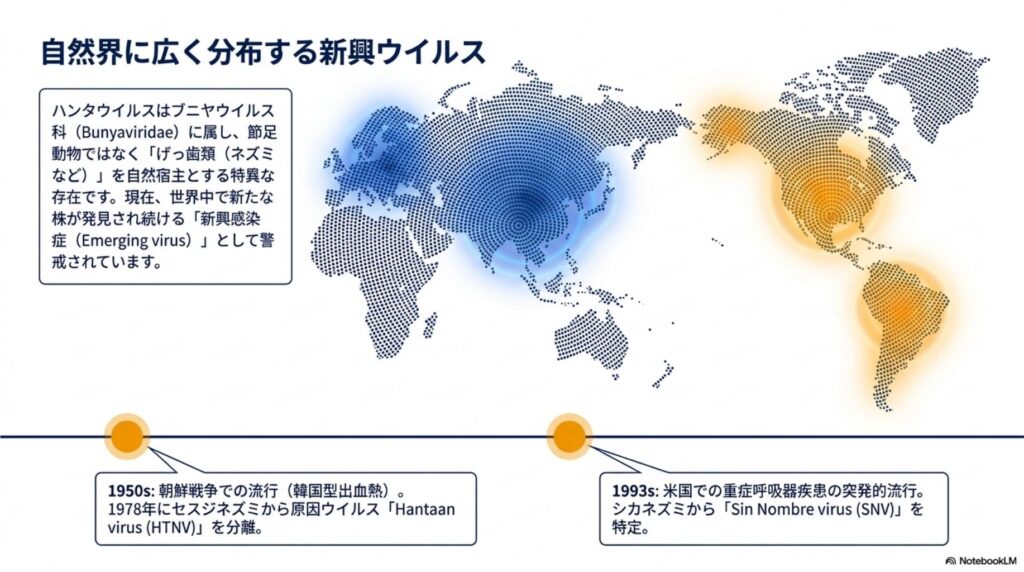 自然界に広く分布する新興ウイルス

ハンタウイルスはブニヤウイルス科（Bunyaviridae）に属し、節足動物ではなく「げっ歯類（ネズミなど）」を自然宿主とする特異な存在です。現在、世界中で新たな株が発見され続ける「新興感染症（Emerging virus）」として警戒されています。

1950s: 朝鮮戦争での流行（韓国型出血熱）。1978年にセスジネズミから原因ウイルス「Hantaan virus (HTNV)」を分離。

1993s: 米国での重症呼吸器疾患の突発的流行。シカネズミから「Sin Nombre virus (SNV)」を特定。

NotebookLM